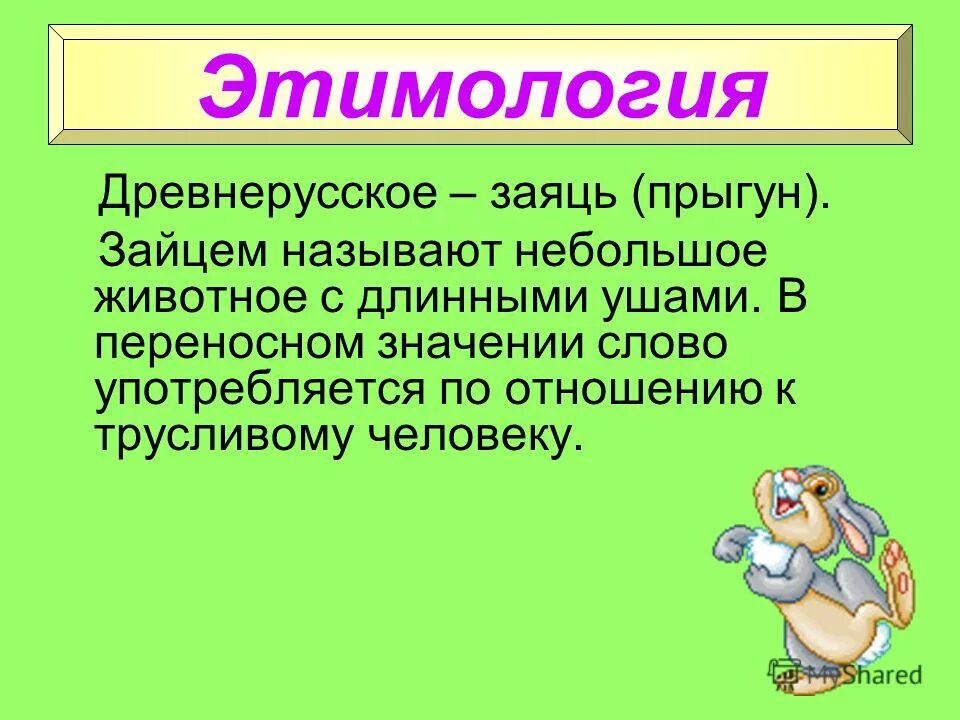 Этимология

Древнерусское – заяць (прыгун).

Зайцем называют небольшое животное с длинными ушами. В переносном значении слово употребляется по отношению к трусливому человеку.

MyShared